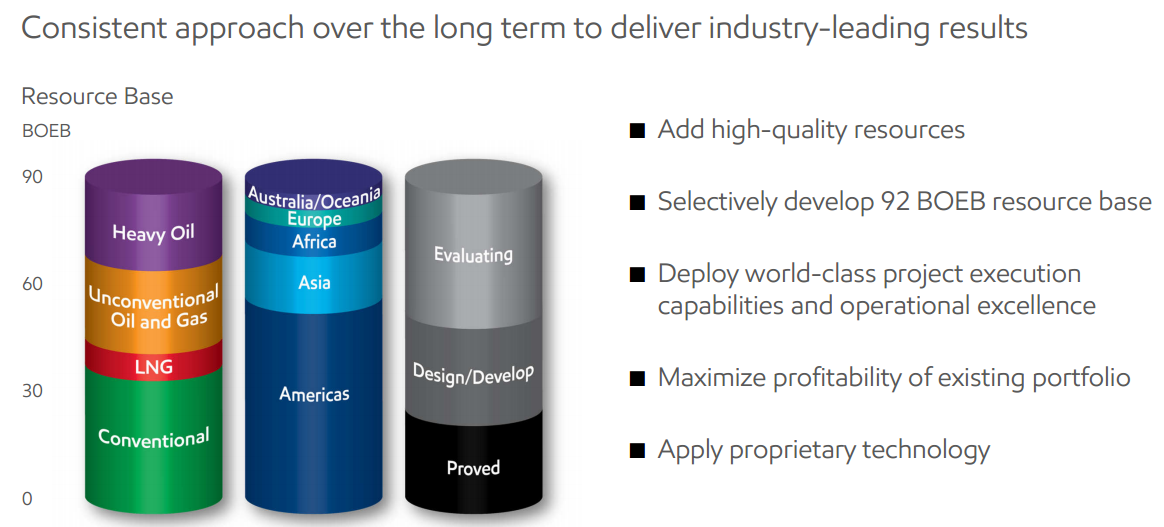 Consistent approach over the long term to deliver industry-leading results

Resource Base

BOEB

90

60

30

0

Heavy Oil

Unconventional Oil and Gas

LNG

Conventional

Australia/Oceania

Europe

Africa

Asia

Americas

Evaluating

Design/Develop

Proved

■ Add high-quality resources

■ Selectively develop 92 BOEB resource base

■ Deploy world-class project execution capabilities and operational excellence

■ Maximize profitability of existing portfolio

■ Apply proprietary technology